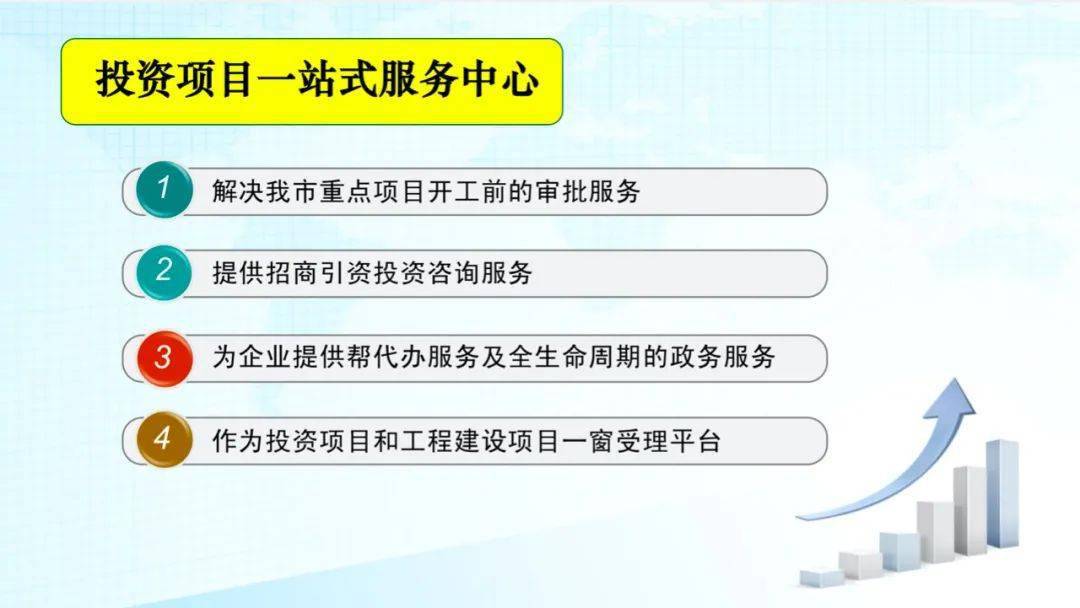 投资项目一站式服务中心

1 解决我市重点项目开工前的审批服务

2 提供招商引资投资咨询服务

3 为企业提供帮代办服务及全生命周期的政务服务

4 作为投资项目和工程建设项目一窗受理平台